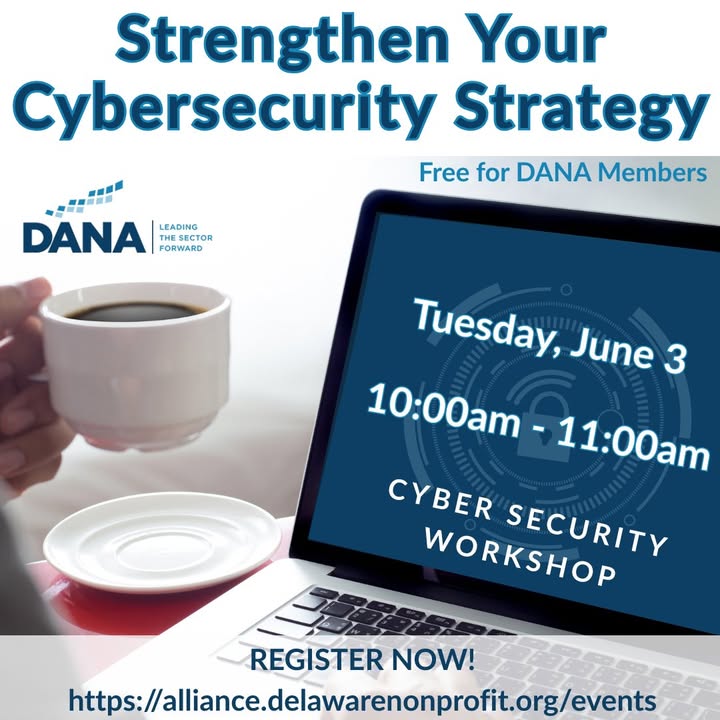 Strengthen Your Cybersecurity Strategy

Free for DANA Members

DANA | LEADING THE SECTOR FORWARD

Tuesday, June 3

10:00am - 11:00am

CYBER SECURITY WORKSHOP

REGISTER NOW!

https://alliance.delawarenonprofit.org/events